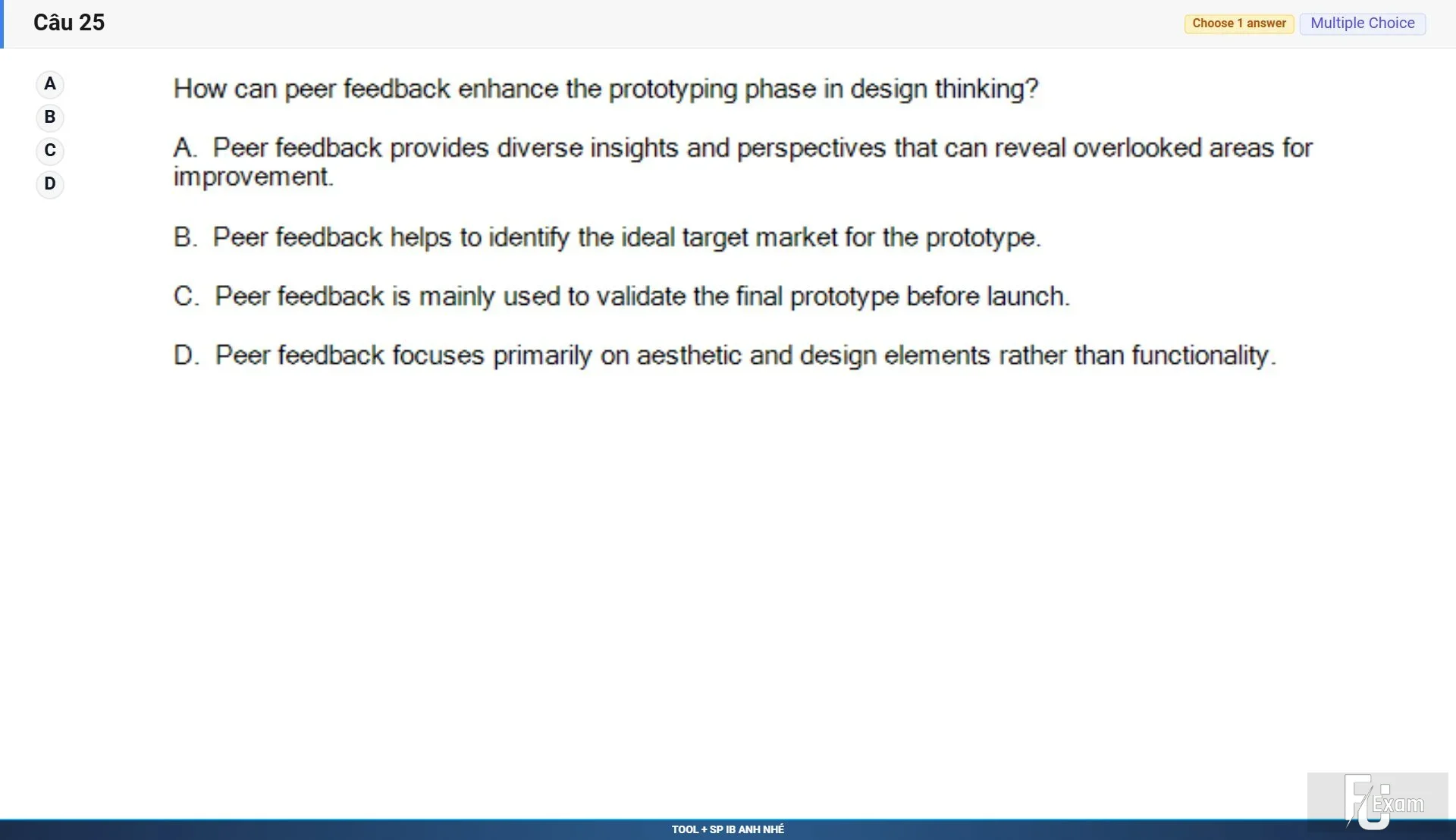 Câu 25

Choose 1 answer Multiple Choice

A
B
C
D

How can peer feedback enhance the prototyping phase in design thinking?

A. Peer feedback provides diverse insights and perspectives that can reveal overlooked areas for improvement.

B. Peer feedback helps to identify the ideal target market for the prototype.

C. Peer feedback is mainly used to validate the final prototype before launch.

D. Peer feedback focuses primarily on aesthetic and design elements rather than functionality.

FU Exam

TOOL + SP IB ANH NHÉ